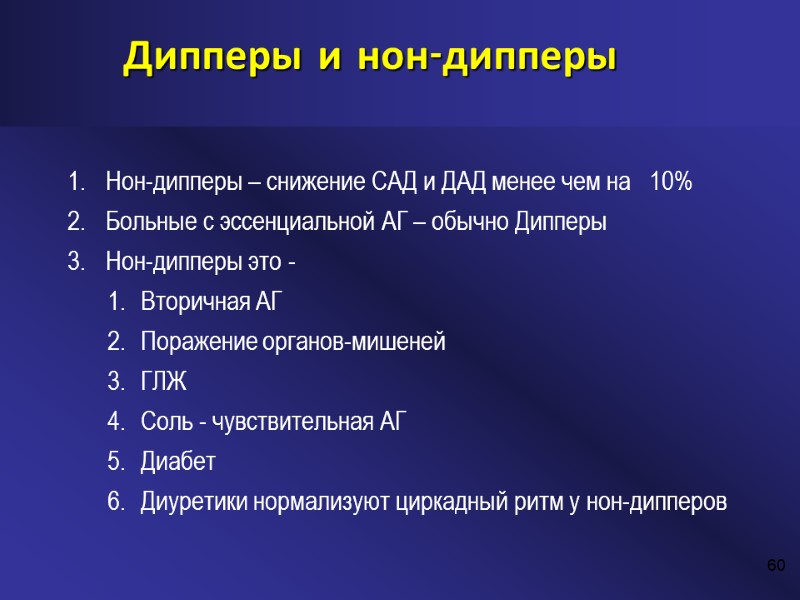 Дипперы и нон-дипперы

1. Нон-дипперы – снижение САД и ДАД менее чем на 10%
2. Больные с эссенциальной АГ – обычно Дипперы
3. Нон-дипперы это -
   1. Вторичная АГ
   2. Поражение органов-мишеней
   3. ГЛЖ
   4. Соль - чувствительная АГ
   5. Диабет
   6. Диуретики нормализуют циркадный ритм у нон-дипперов

60